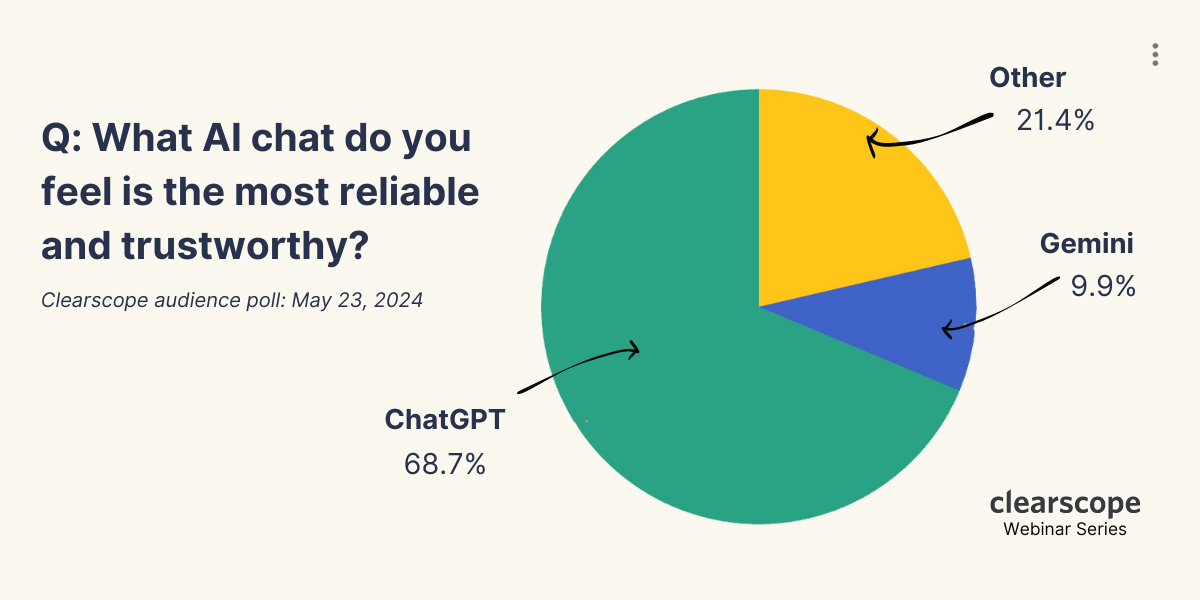 Q: What AI chat do you feel is the most reliable and trustworthy?

Clearscope audience poll: May 23, 2024

Other
21.4%

Gemini
9.9%

ChatGPT
68.7%

clearscope
Webinar Series